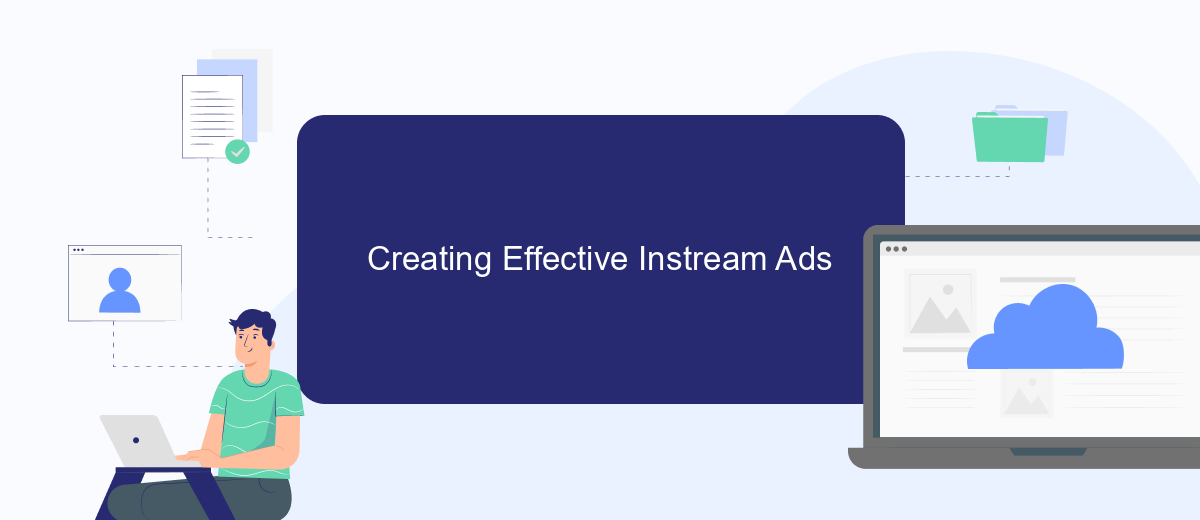 Creating Effective Instream Ads